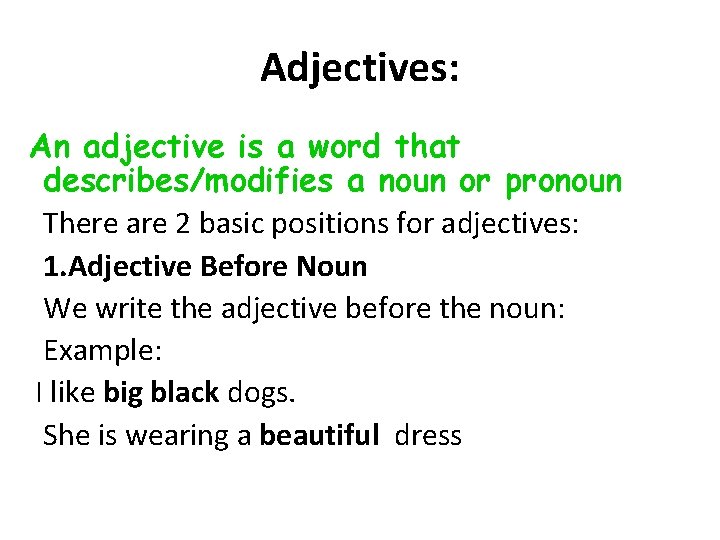 Adjectives:

An adjective is a word that describes/modifies a noun or pronoun

There are 2 basic positions for adjectives:

1.Adjective Before Noun

We write the adjective before the noun:

Example:

I like big black dogs.

She is wearing a beautiful dress